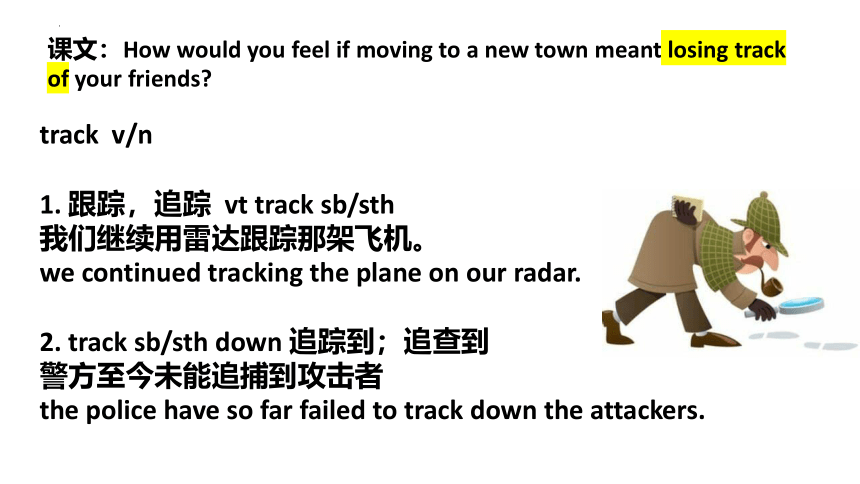 课文：How would you feel if moving to a new town meant losing track of your friends?

track v/n

1. 跟踪，追踪 vt track sb/sth
我们继续用雷达跟踪那架飞机。
we continued tracking the plane on our radar.

2. track sb/sth down 追踪到；追查到
警方至今未能追捕到攻击者
the police have so far failed to track down the attackers.